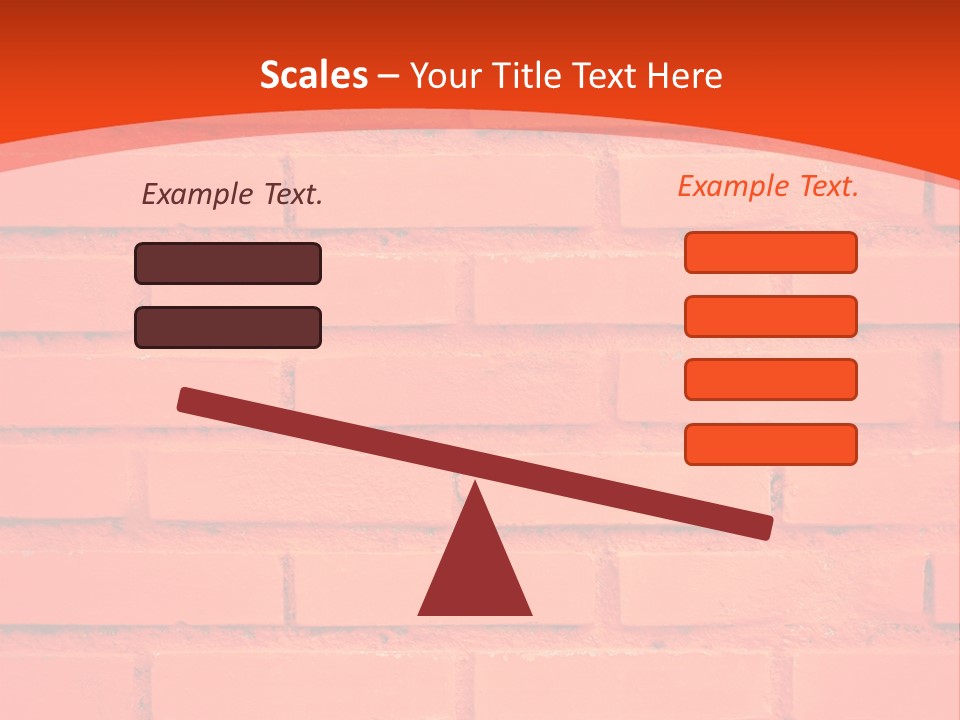 Scales – Your Title Text Here

Example Text.

Example Text.